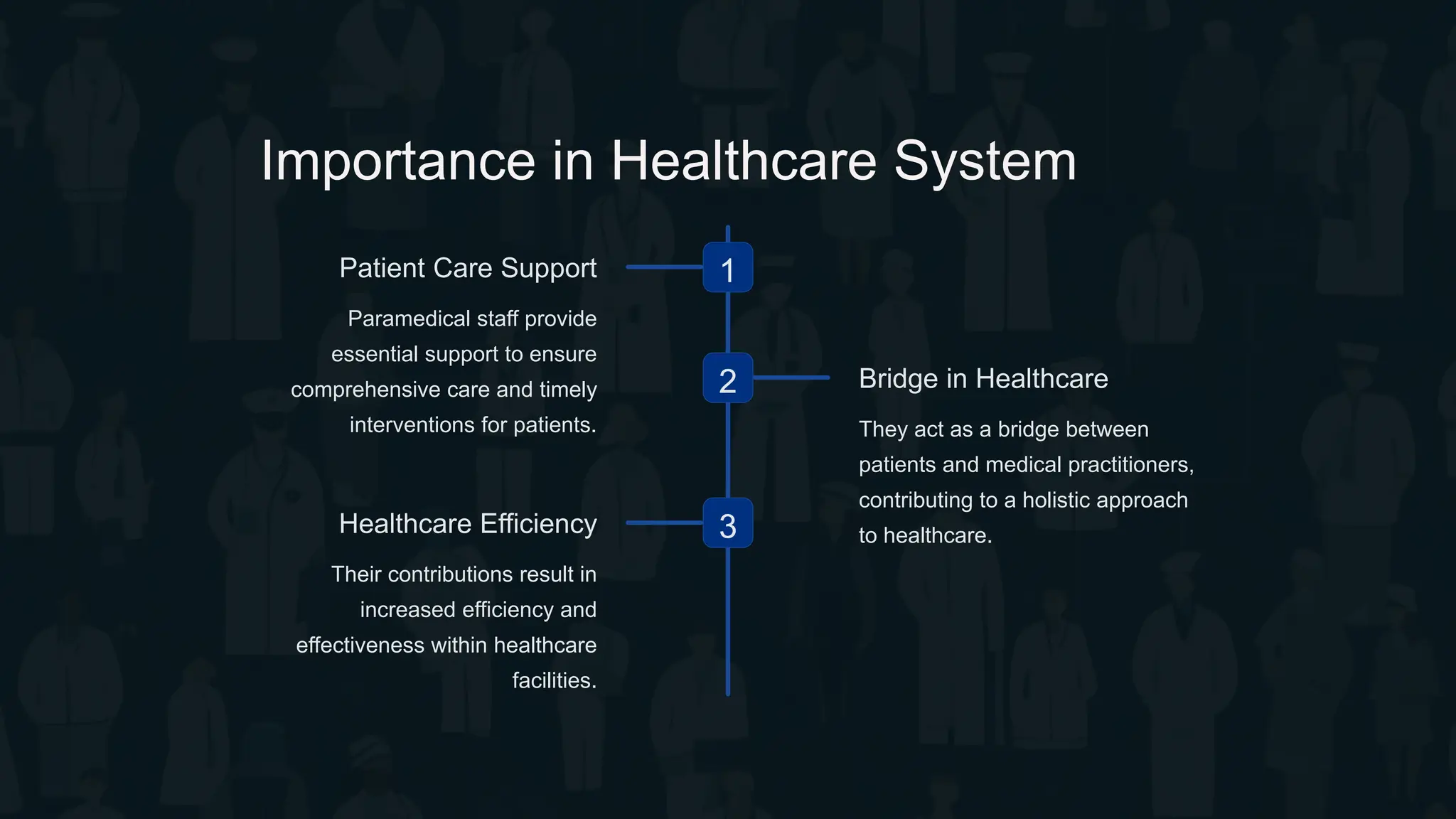 Importance in Healthcare System

1

Patient Care Support

Paramedical staff provide essential support to ensure comprehensive care and timely interventions for patients.

2

Bridge in Healthcare

They act as a bridge between patients and medical practitioners, contributing to a holistic approach to healthcare.

3

Healthcare Efficiency

Their contributions result in increased efficiency and effectiveness within healthcare facilities.